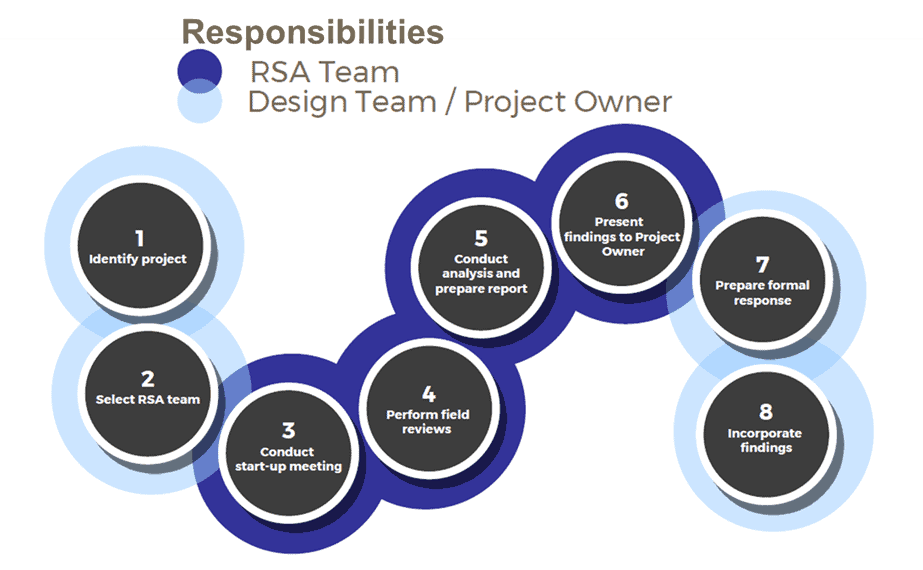 Responsibilities

RSA Team

Design Team / Project Owner

1
Identify project

2
Select RSA team

3
Conduct start-up meeting

4
Perform field reviews

5
Conduct analysis and prepare report

6
Present findings to Project Owner

7
Prepare formal response

8
Incorporate findings